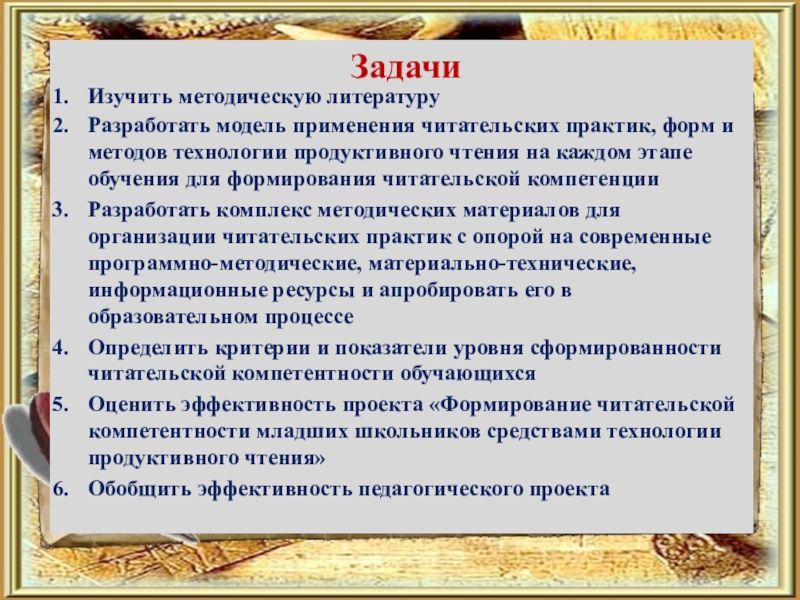 Задачи

1. Изучить методическую литературу
2. Разработать модель применения читательских практик, форм и методов технологии продуктивного чтения на каждом этапе обучения для формирования читательской компетенции
3. Разработать комплекс методических материалов для организации читательских практик с опорой на современные программно-методические, материально-технические, информационные ресурсы и апробировать его в образовательном процессе
4. Определить критерии и показатели уровня сформированности читательской компетентности обучающихся
5. Оценить эффективность проекта «Формирование читательской компетентности младших школьников средствами технологии продуктивного чтения»
6. Обобщить эффективность педагогического проекта